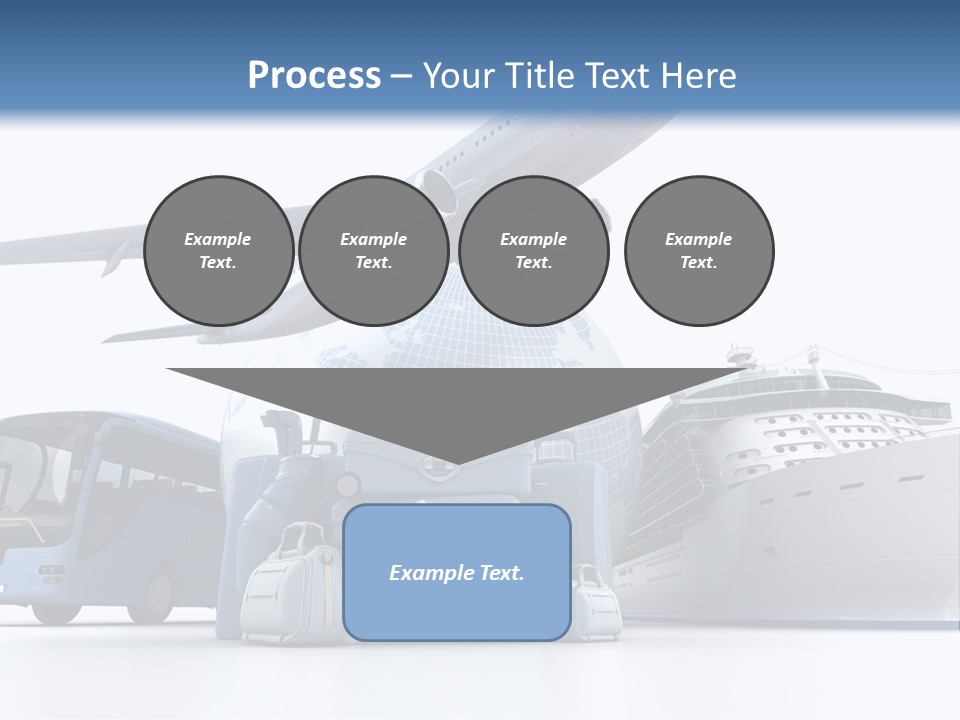 Process – Your Title Text Here

Example Text.

Example Text.

Example Text.

Example Text.

Example Text.